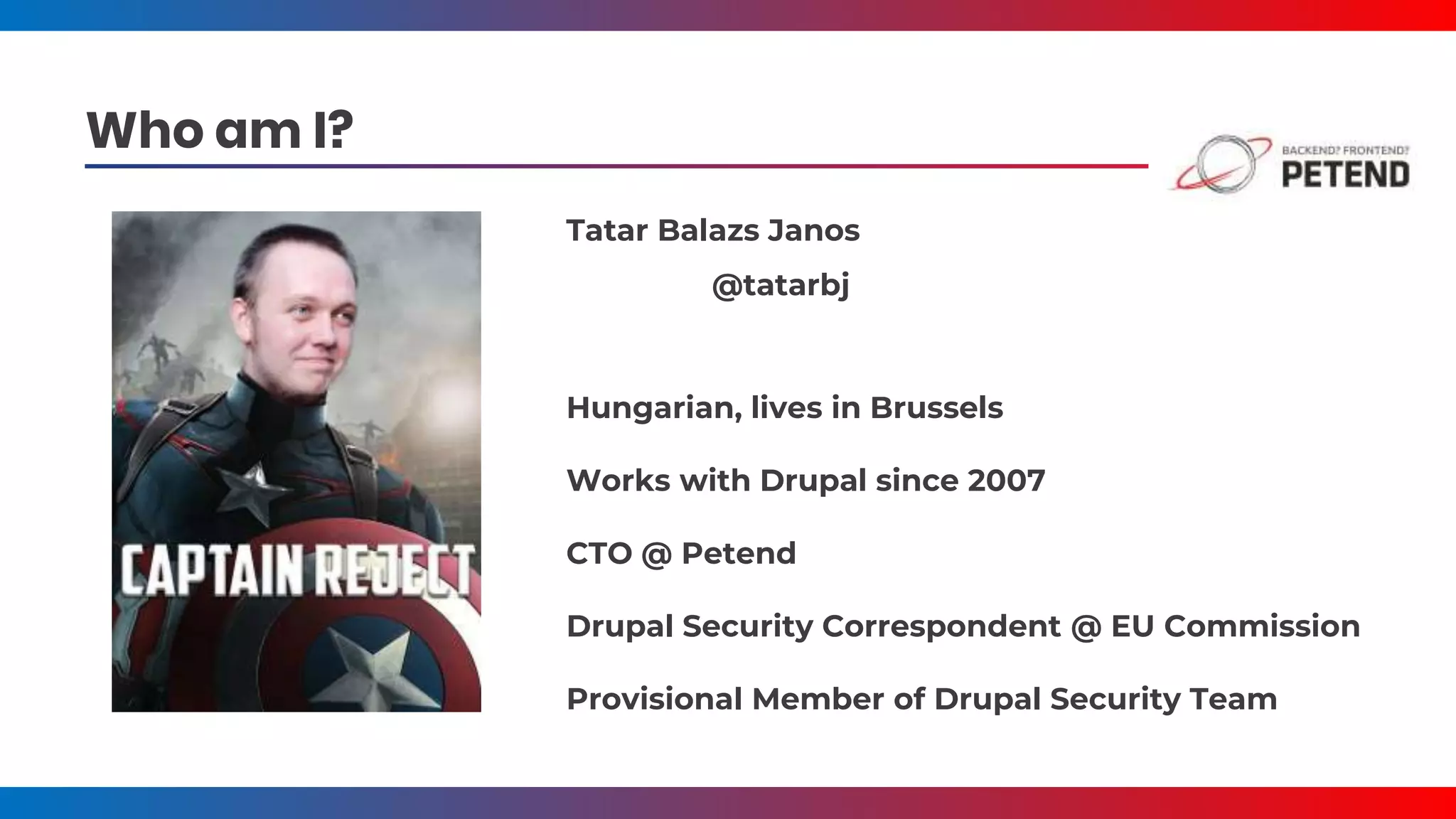 Who am I?

BACKEND? FRONTEND?
PETEND

CAPTAIN REJECT

Tatar Balazs Janos

@tatarbj

Hungarian, lives in Brussels

Works with Drupal since 2007

CTO @ Petend

Drupal Security Correspondent @ EU Commission

Provisional Member of Drupal Security Team